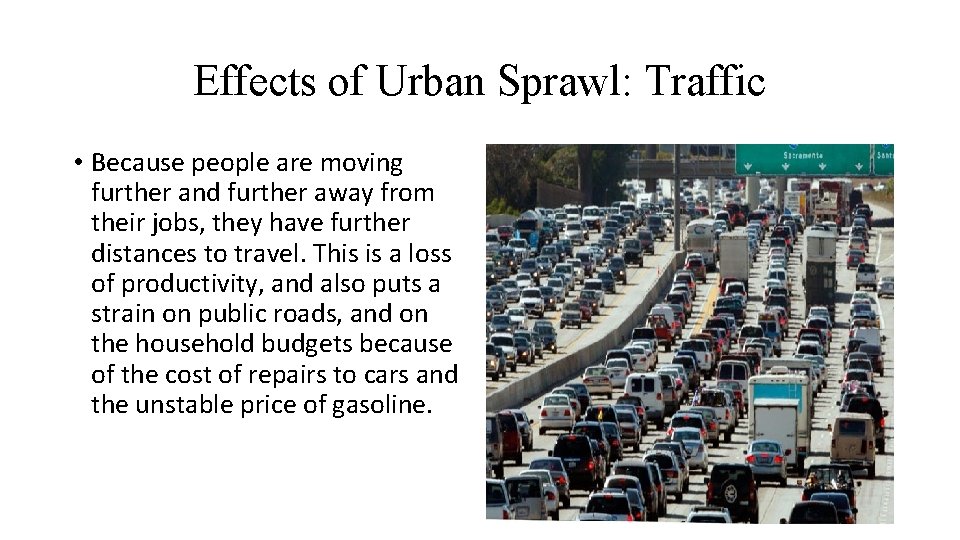 Effects of Urban Sprawl: Traffic

• Because people are moving further and further away from their jobs, they have further distances to travel. This is a loss of productivity, and also puts a strain on public roads, and on the household budgets because of the cost of repairs to cars and the unstable price of gasoline.

Sacramento